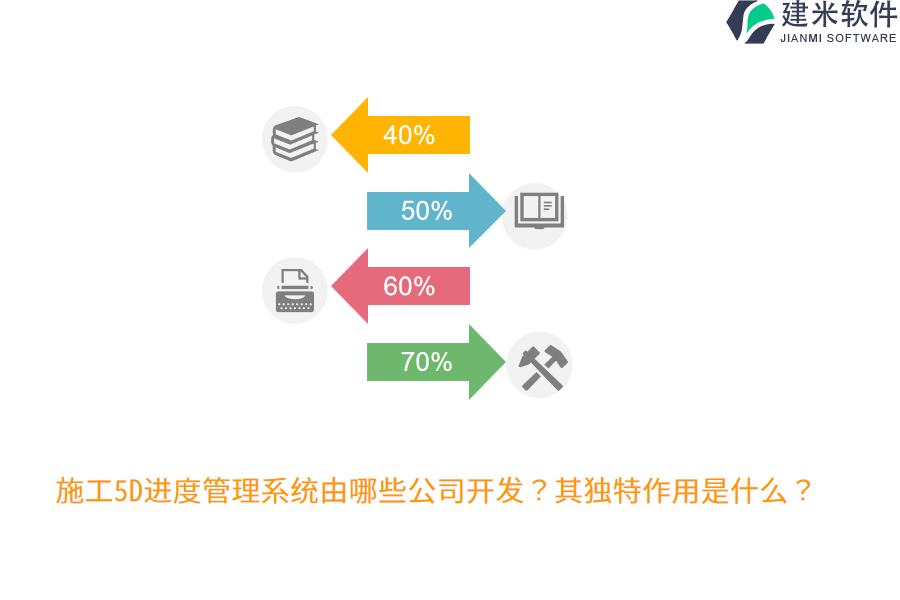 建米软件
JIANMI SOFTWARE

40%

50%

60%

70%

施工5D进度管理系统由哪些公司开发？其独特作用是什么？